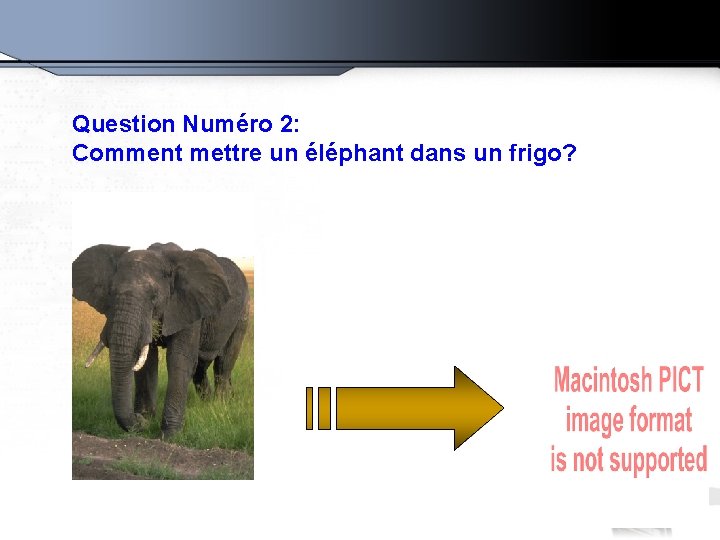 Question Numéro 2:
Comment mettre un éléphant dans un frigo?

Macintosh PICT
image format
is not supported